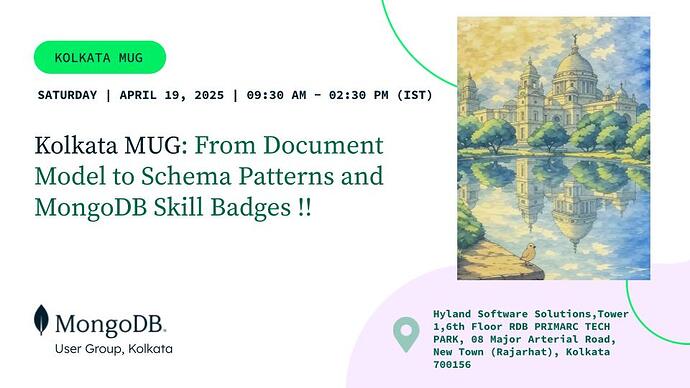 KOLKATA MUG

SATURDAY | APRIL 19, 2025 | 09:30 AM - 02:30 PM (IST)

Kolkata MUG: From Document Model to Schema Patterns and MongoDB Skill Badges !!

MongoDB.
User Group, Kolkata

Hyland Software Solutions,Tower 1,6th Floor RDB PRIMARC TECH PARK, 08 Major Arterial Road, New Town (Rajarhat), Kolkata 700156